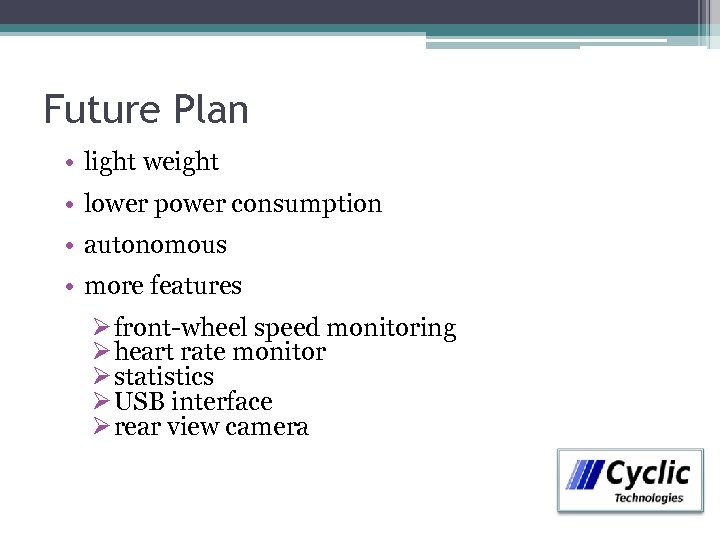 Future Plan

• light weight
• lower power consumption
• autonomous
• more features
➢ front-wheel speed monitoring
➢ heart rate monitor
➢ statistics
➢ USB interface
➢ rear view camera

Cyclic
Technologies